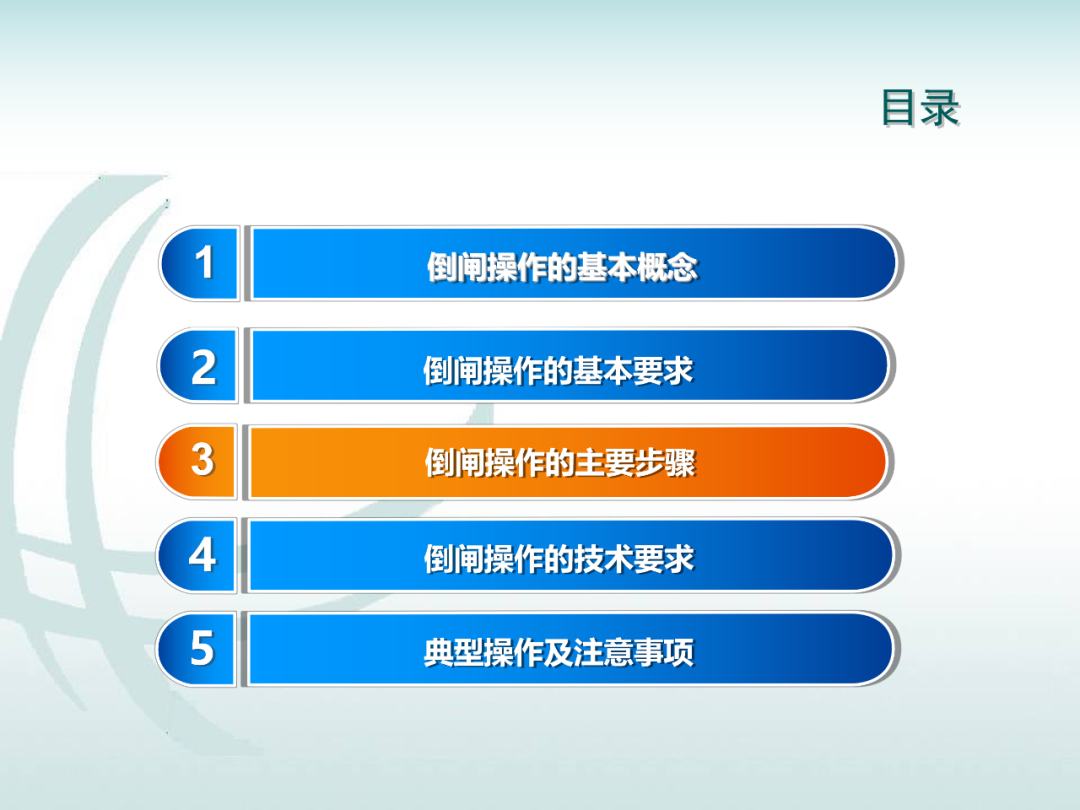 目录

1 倒闸操作的基本概念

2 倒闸操作的基本要求

3 倒闸操作的主要步骤

4 倒闸操作的技术要求

5 典型操作及注意事项